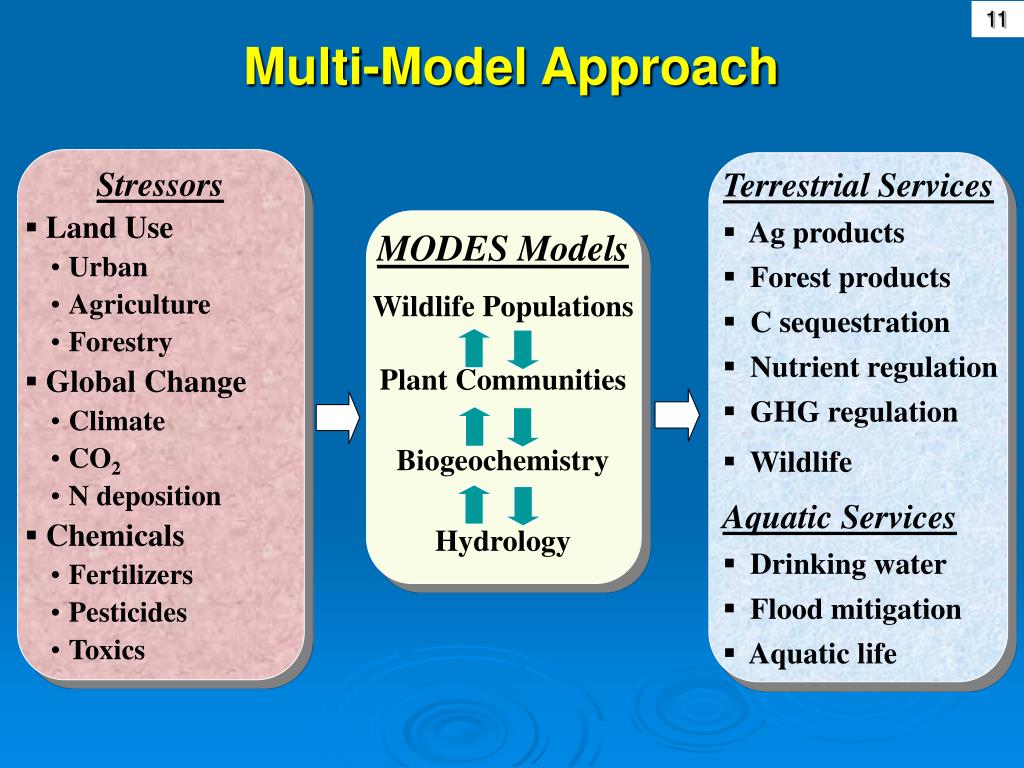 11

Multi-Model Approach

Stressors
▪ Land Use
• Urban
• Agriculture
• Forestry
▪ Global Change
• Climate
• $CO_2$
• N deposition
▪ Chemicals
• Fertilizers
• Pesticides
• Toxics

MODES Models
Wildlife Populations
Plant Communities
Biogeochemistry
Hydrology

Terrestrial Services
▪ Ag products
▪ Forest products
▪ C sequestration
▪ Nutrient regulation
▪ GHG regulation
▪ Wildlife

Aquatic Services
▪ Drinking water
▪ Flood mitigation
▪ Aquatic life